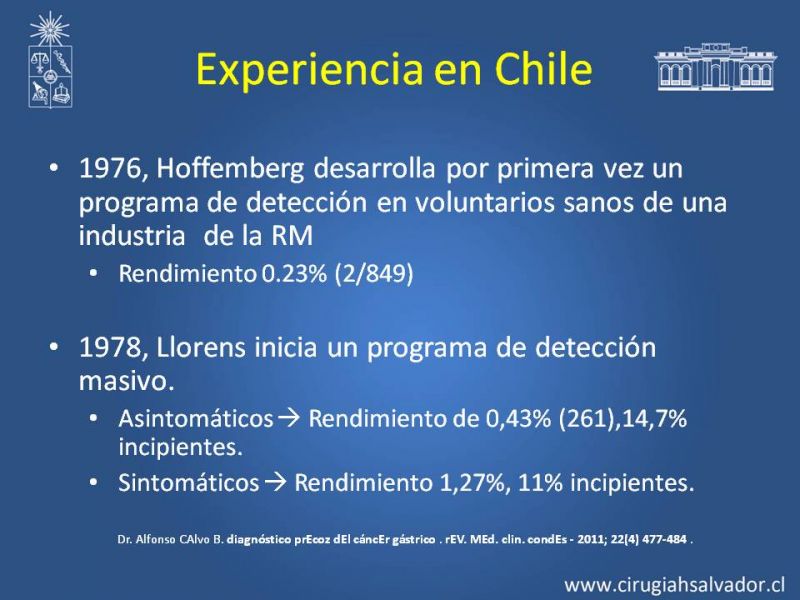 Experiencia en Chile

• 1976, Hoffemberg desarrolla por primera vez un programa de detección en voluntarios sanos de una industria de la RM
  • Rendimiento 0.23% (2/849)

• 1978, Llorens inicia un programa de detección masivo.
  • Asintomáticos → Rendimiento de 0,43% (261),14,7% incipientes.
  • Sintomáticos → Rendimiento 1,27%, 11% incipientes.

Dr. Alfonso CAlvo B. diagnóstico prEcoz dEl cáncEr gástrico . rEV. MEd. clin. condEs - 2011; 22(4) 477-484 .

www.cirugiahsalvador.cl